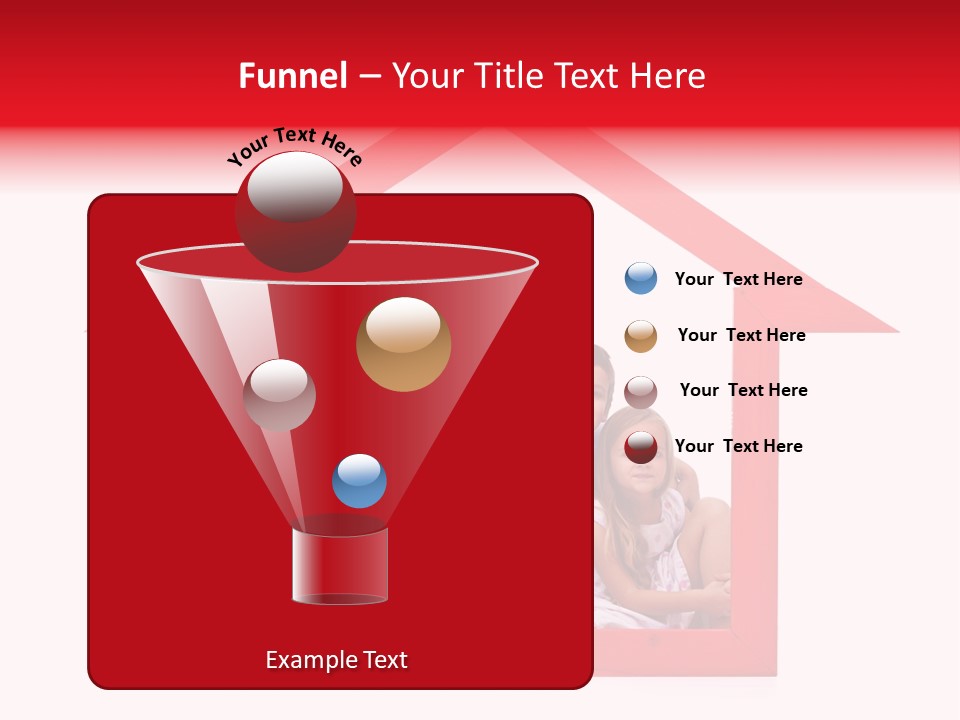 Funnel – Your Title Text Here

Your Text Here

Your Text Here

Your Text Here

Your Text Here

Your Text Here

Example Text